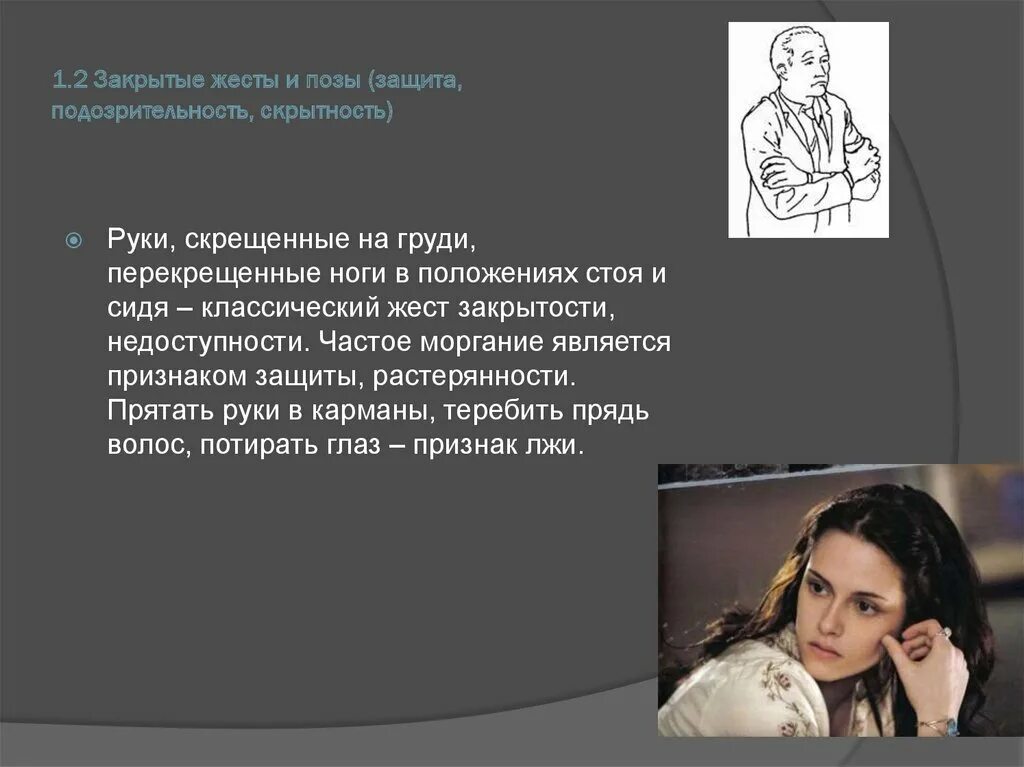 1.2 Закрытые жесты и позы (защита, подозрительность, скрытность)

Руки, скрещенные на груди, перекрещенные ноги в положениях стоя и сидя – классический жест закрытости, недоступности. Частое моргание является признаком защиты, растерянности. Прятать руки в карманы, теребить прядь волос, потирать глаз – признак лжи.